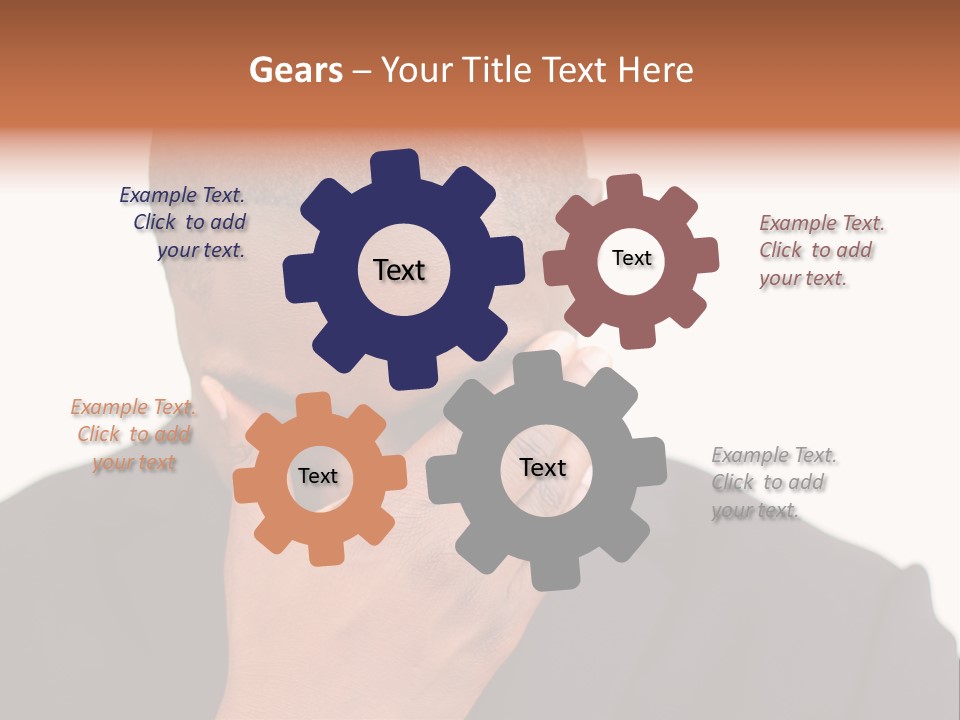 Gears – Your Title Text Here

Example Text. Click to add your text.

Text

Text

Example Text. Click to add your text.

Example Text. Click to add your text

Text

Text

Example Text. Click to add your text.